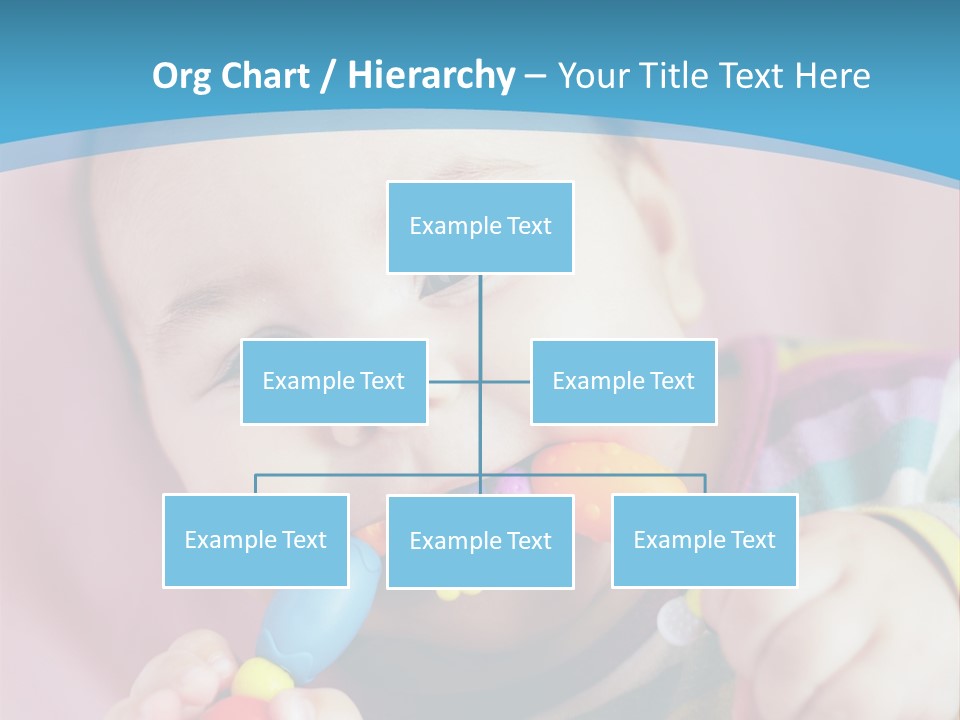 Org Chart / Hierarchy – Your Title Text Here

Example Text

Example Text

Example Text

Example Text

Example Text

Example Text